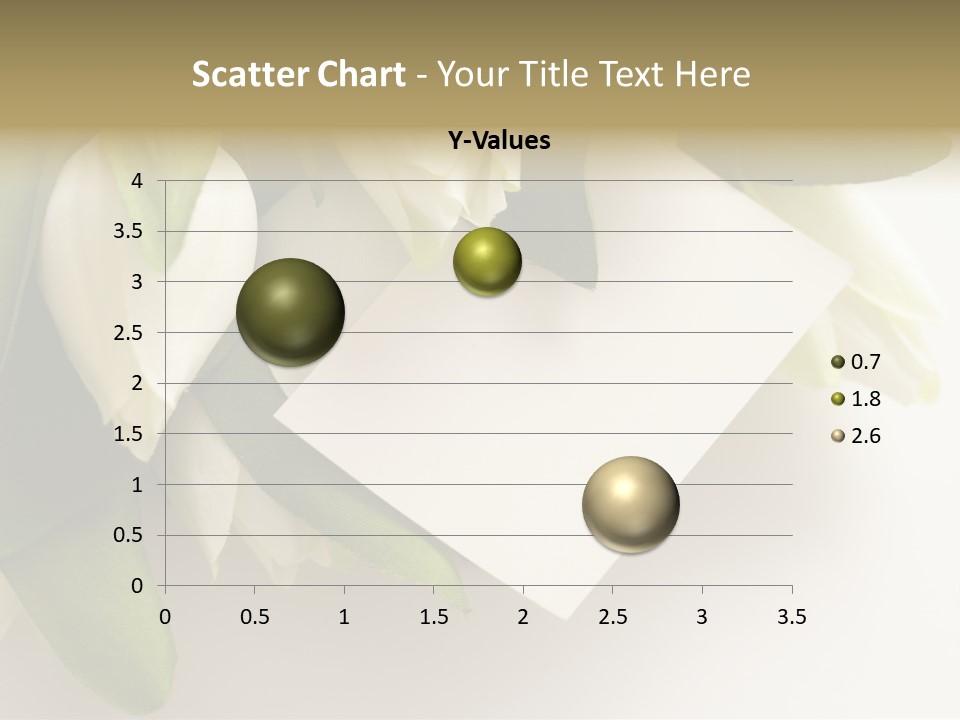 Scatter Chart - Your Title Text Here

Y-Values

4
3.5
3
2.5
2
1.5
1
0.5
0

0 0.5 1 1.5 2 2.5 3 3.5

0.7
1.8
2.6